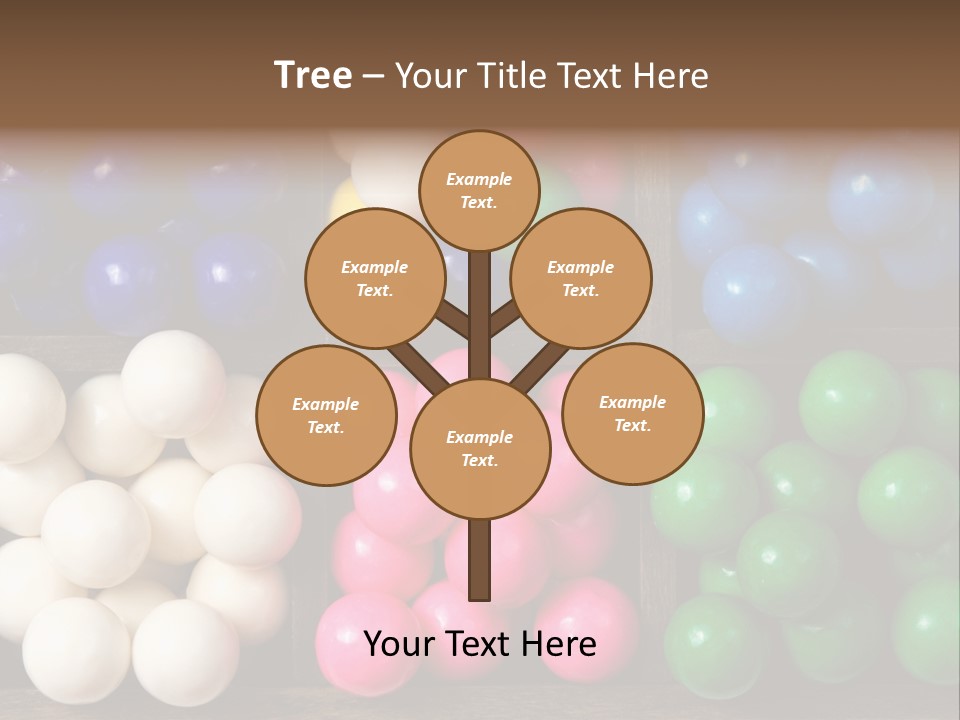 Tree – Your Title Text Here

Example Text.

Example Text.

Example Text.

Example Text.

Example Text.

Example Text.

Your Text Here